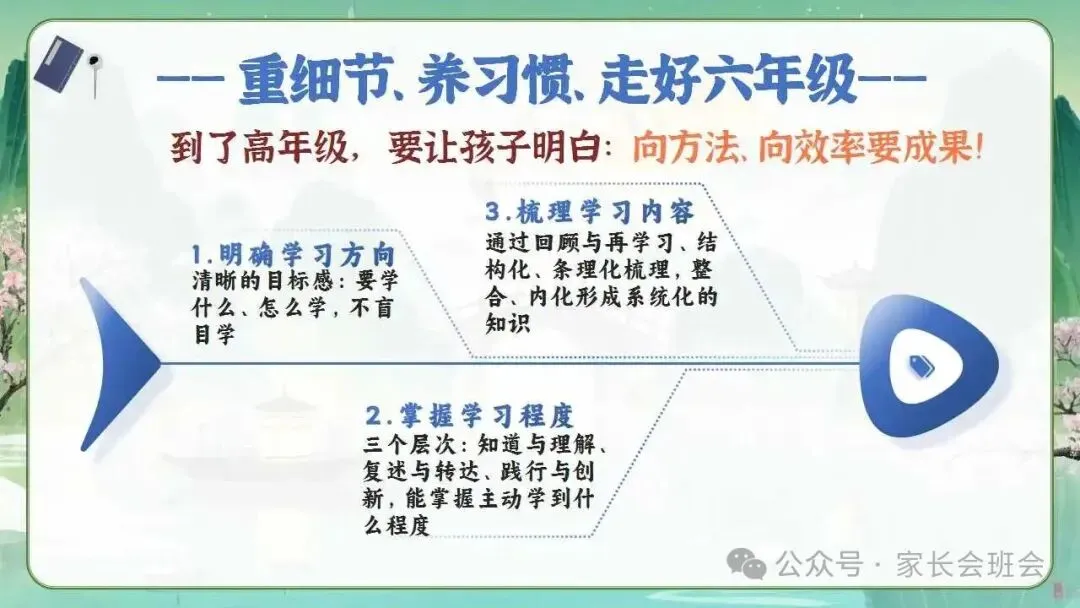 —— 重细节、养习惯、走好六年级——

到了高年级，要让孩子明白：向方法、向效率要成果！

1.明确学习方向
清晰的目标感：要学什么、怎么学，不盲目学

3.梳理学习内容
通过回顾与再学习、结构化、条理化梳理，整合、内化形成系统化的知识

2.掌握学习程度
三个层次：知道与理解、复述与转达、践行与创新，能掌握主动学到什么程度

公众号 · 家长会班会